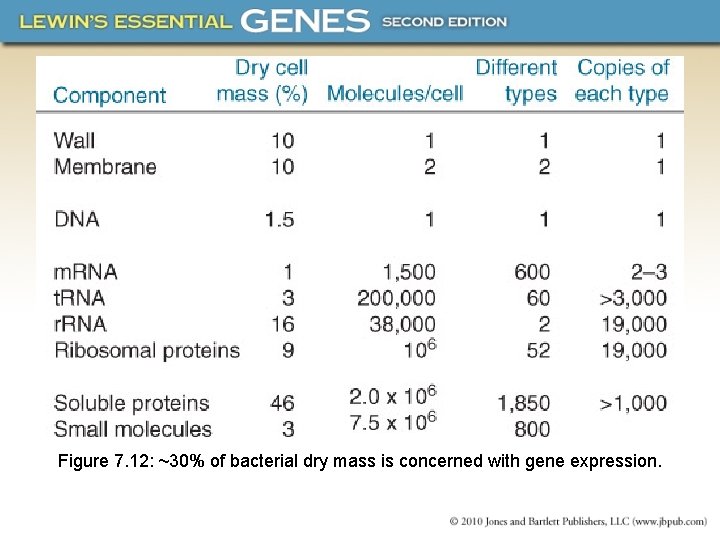 LEWIN'S ESSENTIAL GENES SECOND EDITION

| Component | Dry cell mass (%) | Molecules/cell | Different types | Copies of each type |
|---|---|---|---|---|
| Wall | 10 | 1 | 1 | 1 |
| Membrane | 10 | 2 | 2 | 1 |
| DNA | 1.5 | 1 | 1 | 1 |
| mRNA | 1 | 1,500 | 600 | 2–3 |
| tRNA | 3 | 200,000 | 60 | >3,000 |
| rRNA | 16 | 38,000 | 2 | 19,000 |
| Ribosomal proteins | 9 | $10^6$ | 52 | 19,000 |
| Soluble proteins | 46 | $2.0 \times 10^6$ | 1,850 | >1,000 |
| Small molecules | 3 | $7.5 \times 10^6$ | 800 | |

Figure 7.12: ~30% of bacterial dry mass is concerned with gene expression.

© 2010 Jones and Bartlett Publishers, LLC (www.jbpub.com)